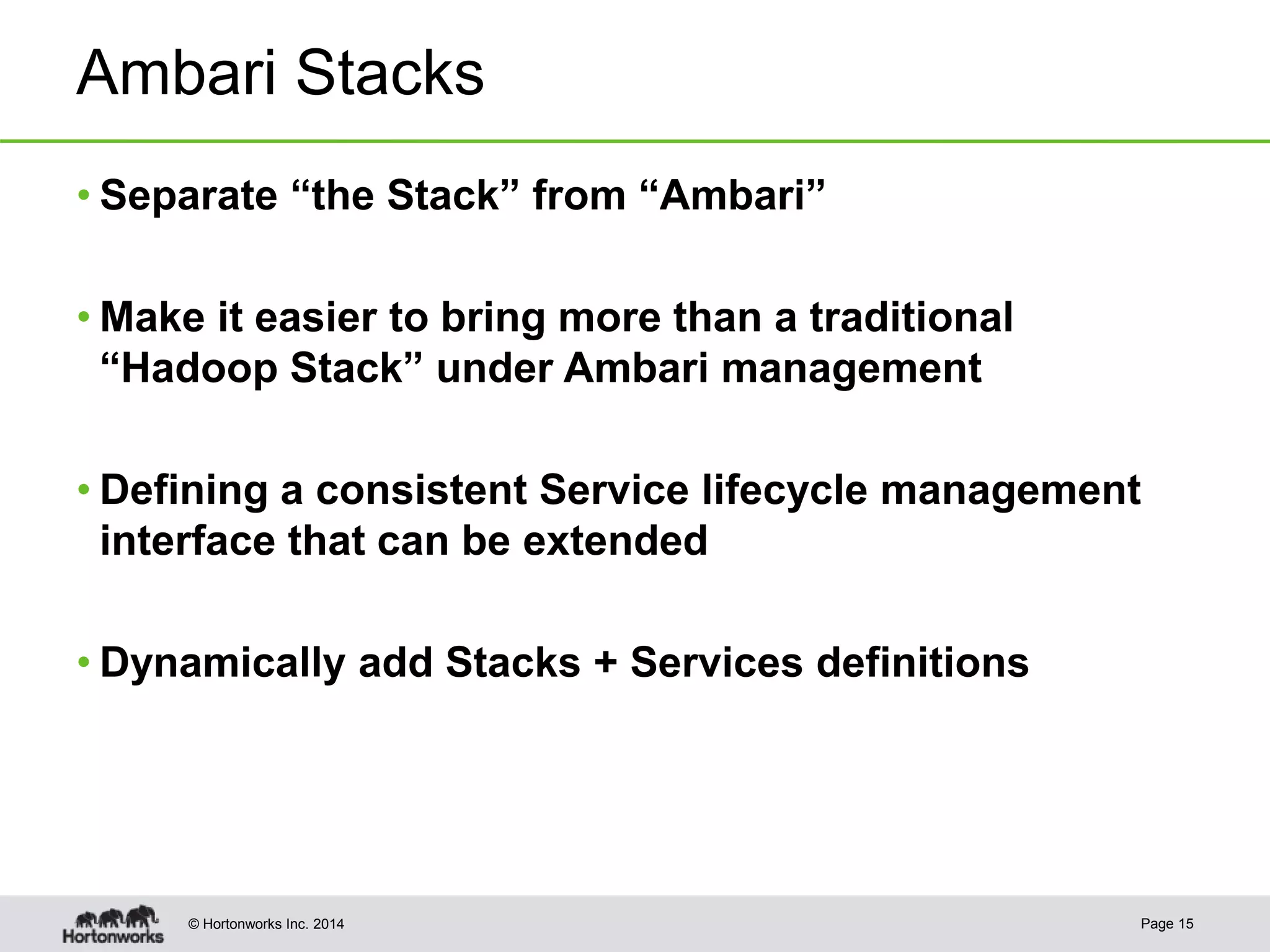 Ambari Stacks

• Separate “the Stack” from “Ambari”

• Make it easier to bring more than a traditional “Hadoop Stack” under Ambari management

• Defining a consistent Service lifecycle management interface that can be extended

• Dynamically add Stacks + Services definitions

Hortonworks

© Hortonworks Inc. 2014

Page 15